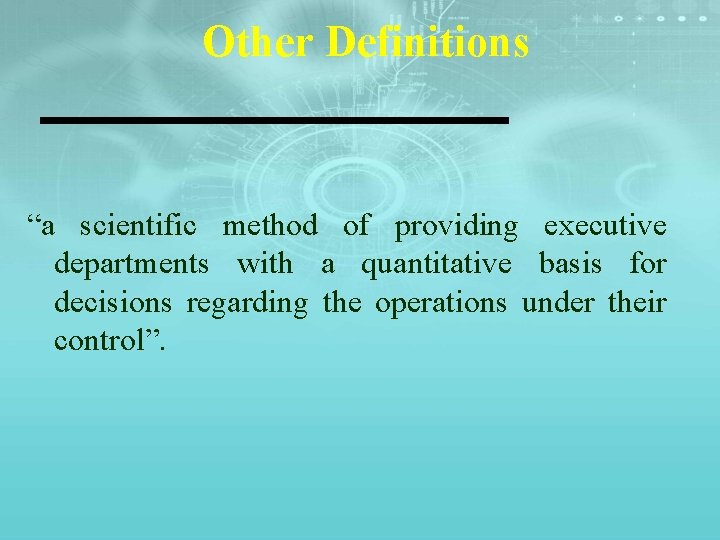 Other Definitions

“a scientific method of providing executive departments with a quantitative basis for decisions regarding the operations under their control”.